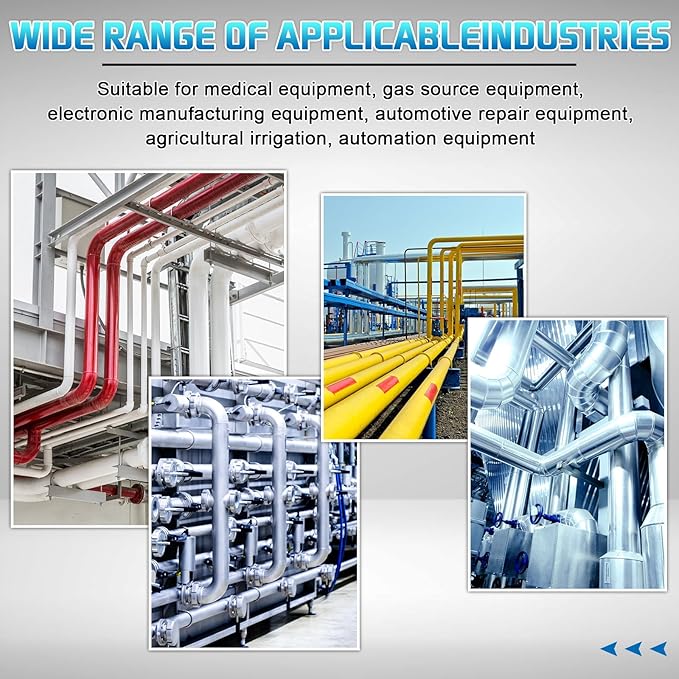 WIDE RANGE OF APPLICABLEINDUSTRIES

Suitable for medical equipment, gas source equipment, electronic manufacturing equipment, automotive repair equipment, agricultural irrigation, automation equipment